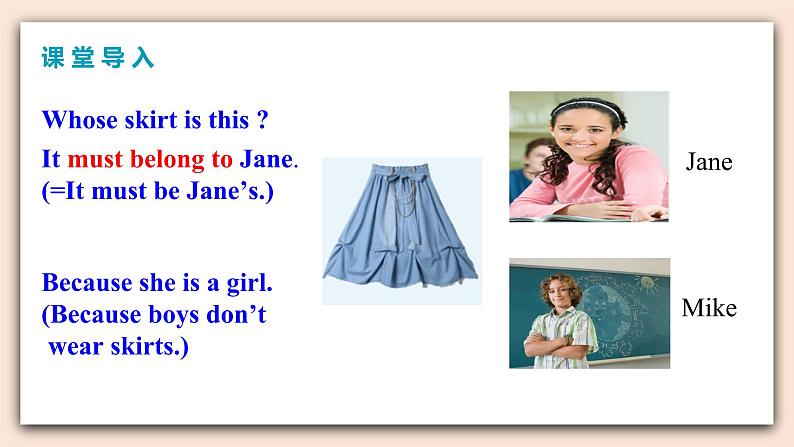 课堂导入

Whose skirt is this ?

It must belong to Jane.
(=It must be Jane's.)

Because she is a girl.
(Because boys don't wear skirts.)

Jane

Mike